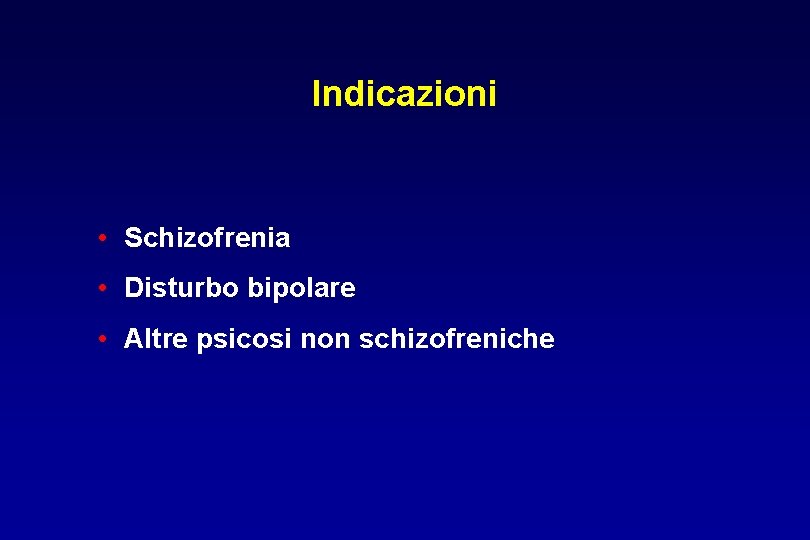 Indicazioni

• Schizofrenia
• Disturbo bipolare
• Altre psicosi non schizofreniche